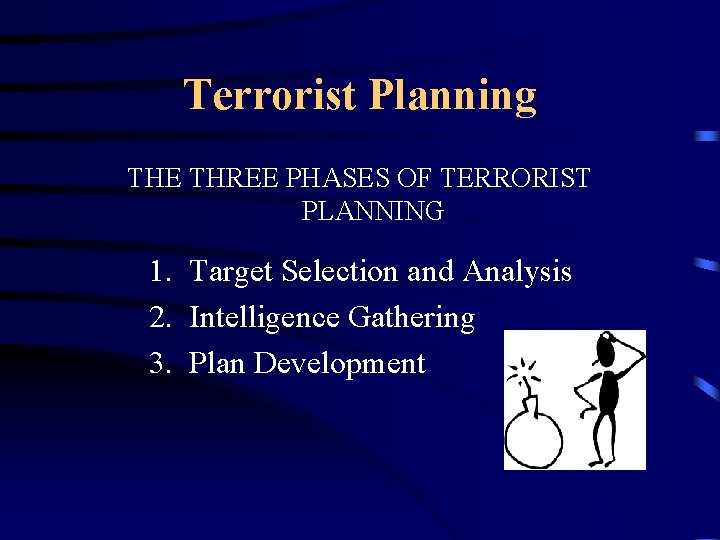 Terrorist Planning

THE THREE PHASES OF TERRORIST PLANNING

1. Target Selection and Analysis
2. Intelligence Gathering
3. Plan Development